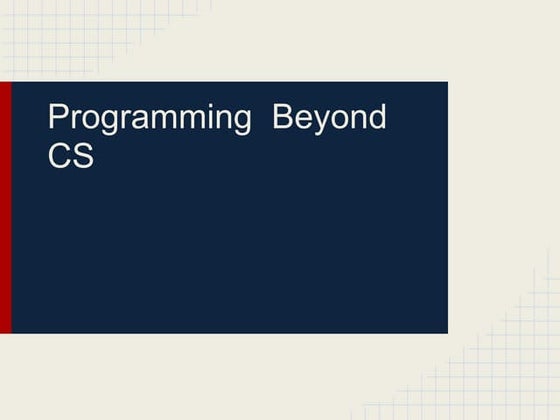 Programming Beyond CS